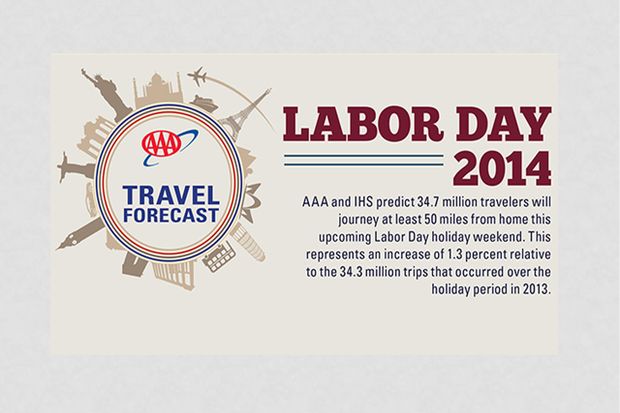 AAA

TRAVEL
FORECAST

LABOR DAY
2014

AAA and IHS predict 34.7 million travelers will journey at least 50 miles from home this upcoming Labor Day holiday weekend. This represents an increase of 1.3 percent relative to the 34.3 million trips that occurred over the holiday period in 2013.